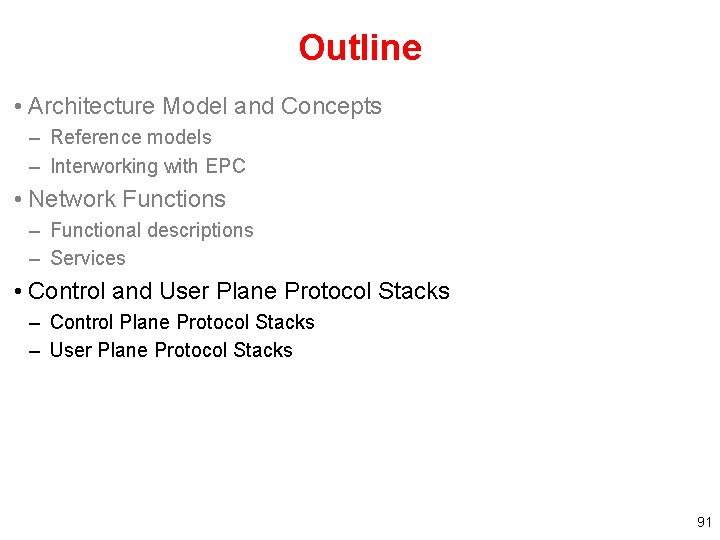 Outline

• Architecture Model and Concepts
– Reference models
– Interworking with EPC

• Network Functions
– Functional descriptions
– Services

• Control and User Plane Protocol Stacks
– Control Plane Protocol Stacks
– User Plane Protocol Stacks

91